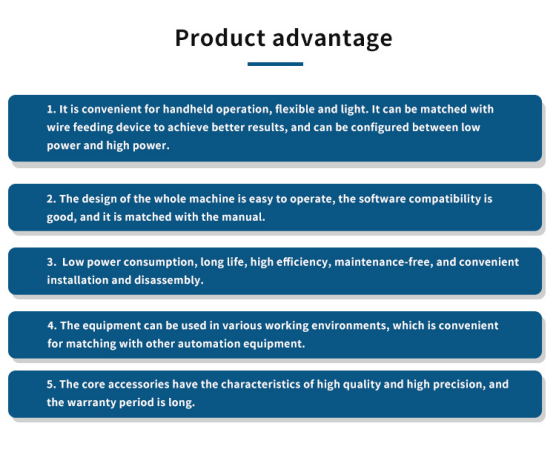 Product advantage

1. It is convenient for handheld operation, flexible and light. It can be matched with wire feeding device to achieve better results, and can be configured between low power and high power.

2. The design of the whole machine is easy to operate, the software compatibility is good, and it is matched with the manual.

3. Low power consumption, long life, high efficiency, maintenance-free, and convenient installation and disassembly.

4. The equipment can be used in various working environments, which is convenient for matching with other automation equipment.

5. The core accessories have the characteristics of high quality and high precision, and the warranty period is long.